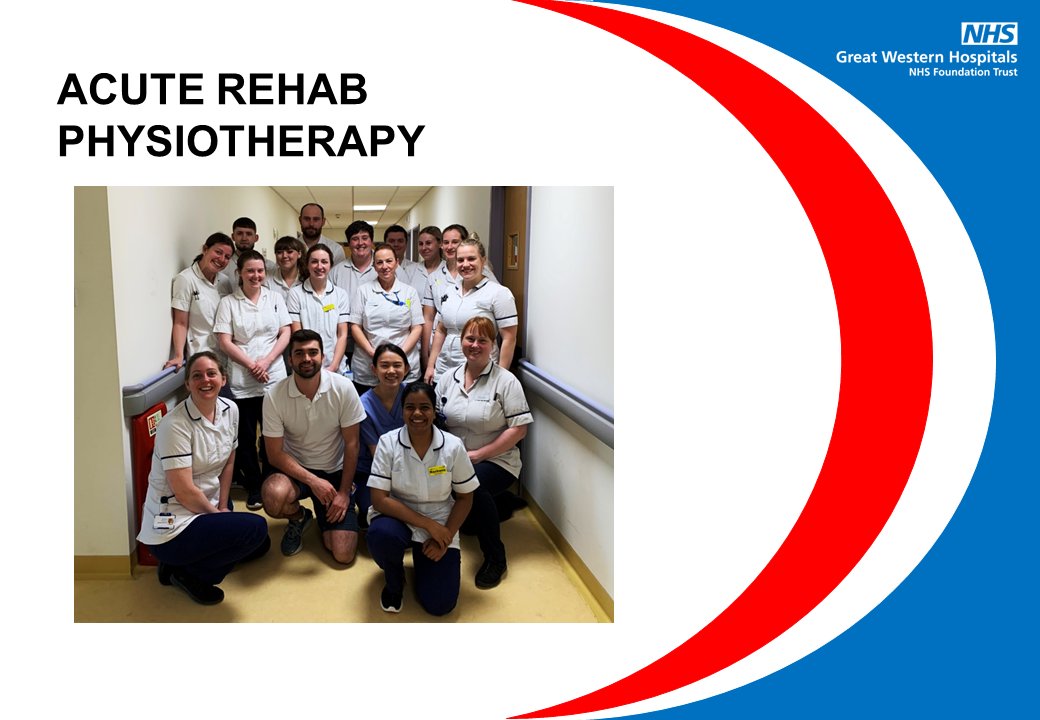 NHS
Great Western Hospitals
NHS Foundation Trust

ACUTE REHAB PHYSIOTHERAPY